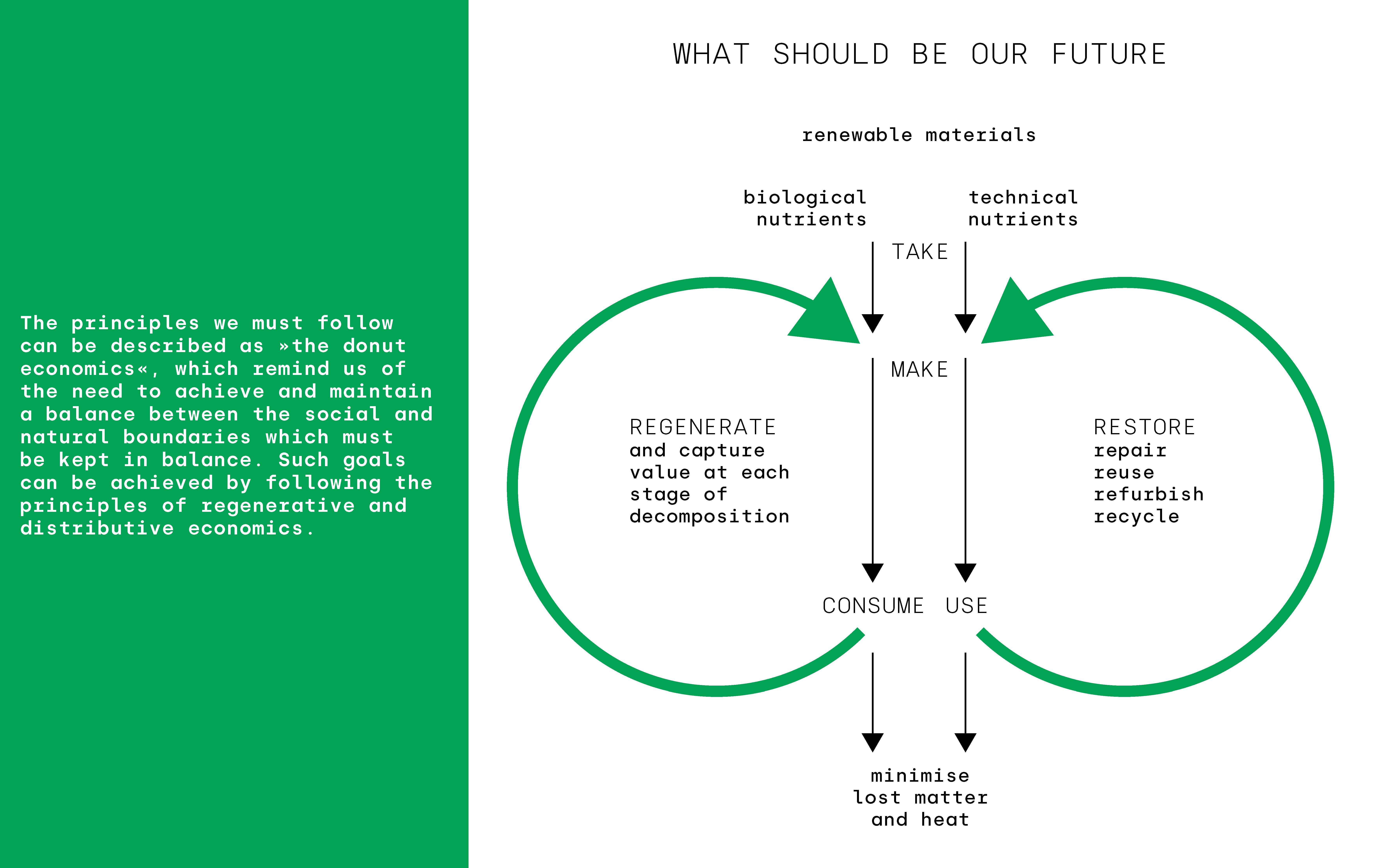 The principles we must follow can be described as »the donut economics«, which remind us of the need to achieve and maintain a balance between the social and natural boundaries which must be kept in balance. Such goals can be achieved by following the principles of regenerative and distributive economics.

WHAT SHOULD BE OUR FUTURE

renewable materials

biological nutrients

technical nutrients

TAKE

MAKE

REGENERATE
and capture value at each stage of decomposition

RESTORE
repair
reuse
refurbish
recycle

CONSUME

USE

minimise lost matter and heat